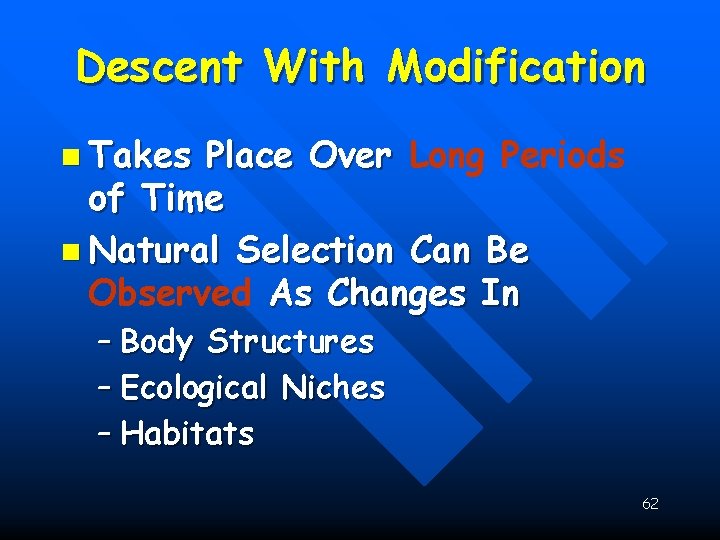 Descent With Modification

- Takes Place Over Long Periods of Time
- Natural Selection Can Be Observed As Changes In
  – Body Structures
  – Ecological Niches
  – Habitats

62